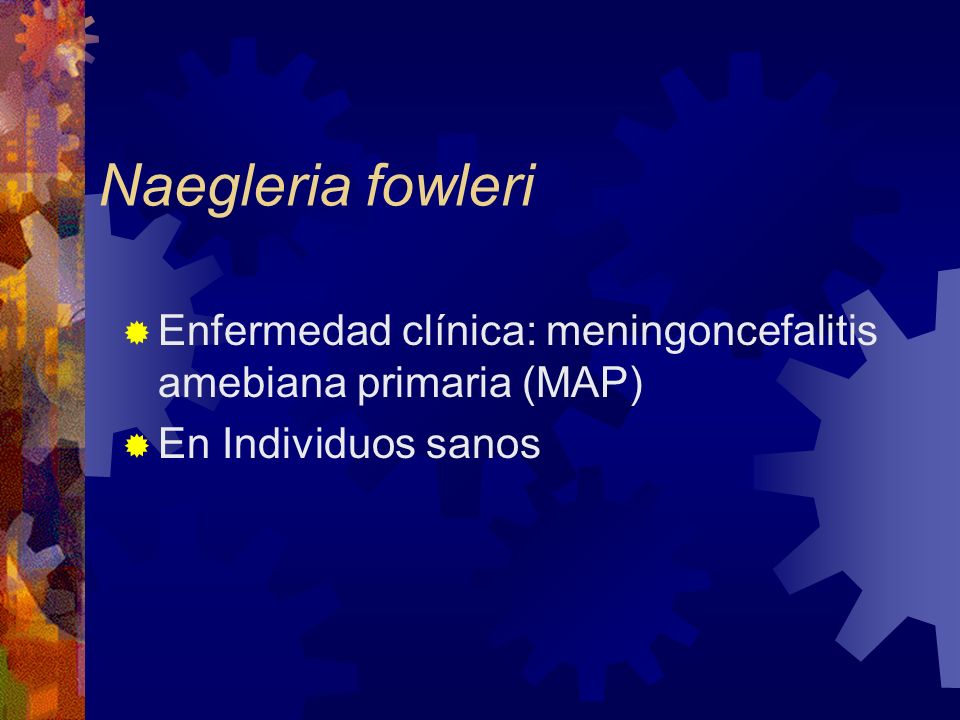 Naegleria fowleri

Enfermedad clínica: meningoncefalitis amebiana primaria (MAP)

En Individuos sanos